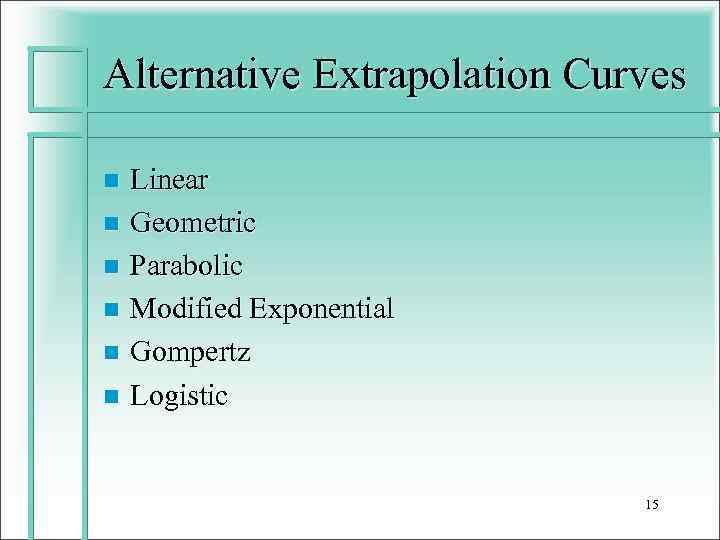 Alternative Extrapolation Curves

- Linear
- Geometric
- Parabolic
- Modified Exponential
- Gompertz
- Logistic

15